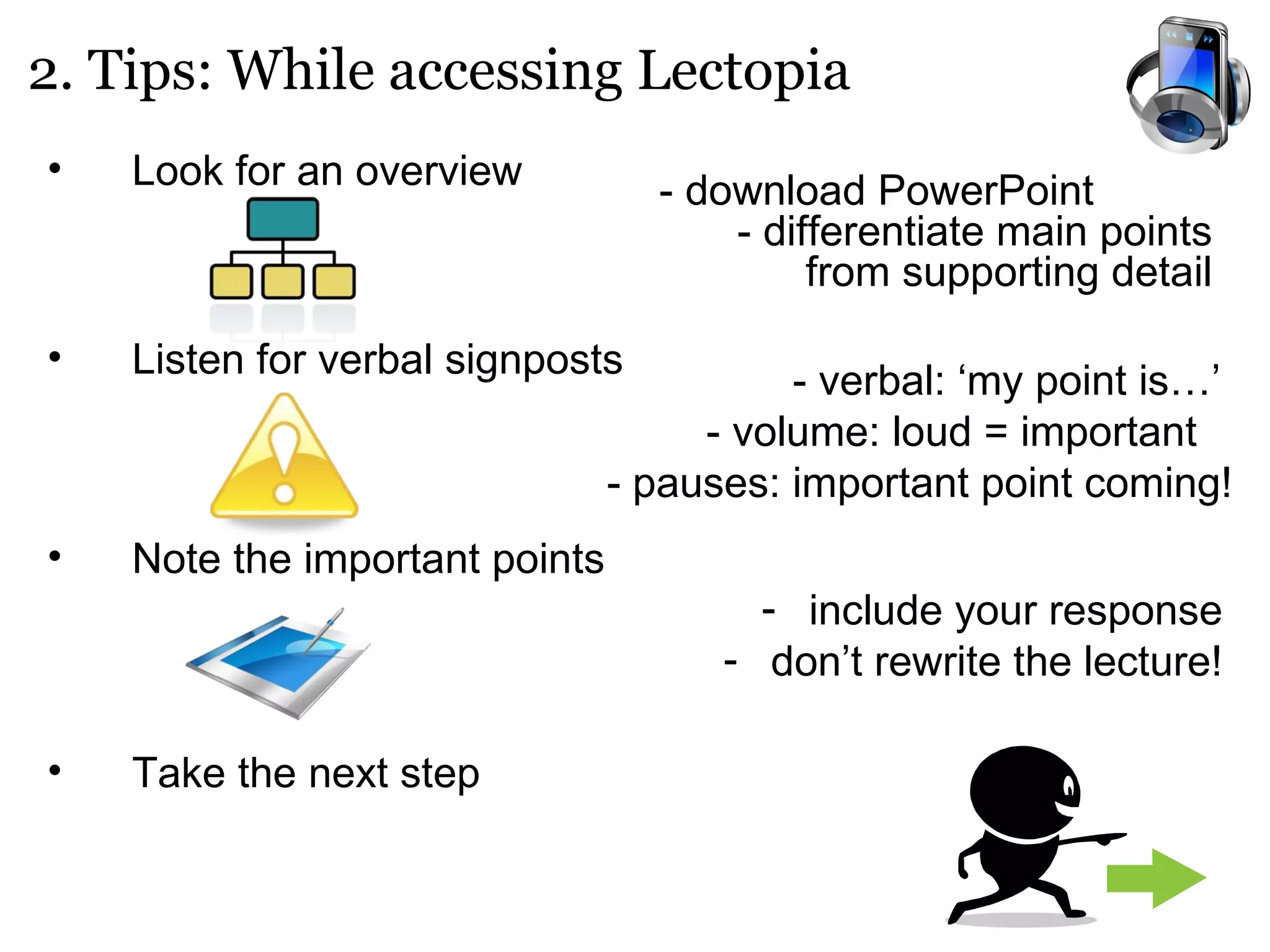 2. Tips: While accessing Lectopia

• Look for an overview

- download PowerPoint
- differentiate main points from supporting detail

• Listen for verbal signposts

- verbal: ‘my point is…’
- volume: loud = important
- pauses: important point coming!

• Note the important points

- include your response
- don’t rewrite the lecture!

• Take the next step